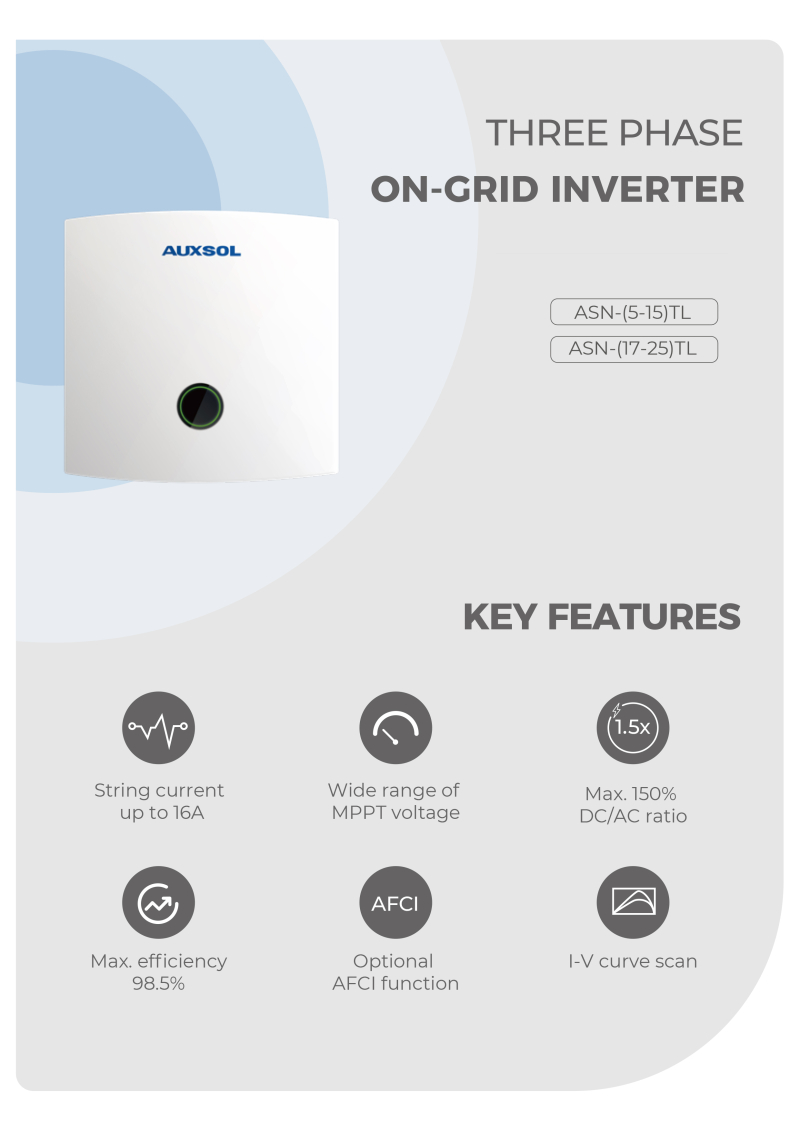 THREE PHASE
ON-GRID INVERTER

AUXSOL

ASN-(5-15)TL
ASN-(17-25)TL

KEY FEATURES

String current up to 16A

Wide range of MPPT voltage

1.5x

Max. 150% DC/AC ratio

Max. efficiency 98.5%

AFCI

Optional AFCI function

I-V curve scan